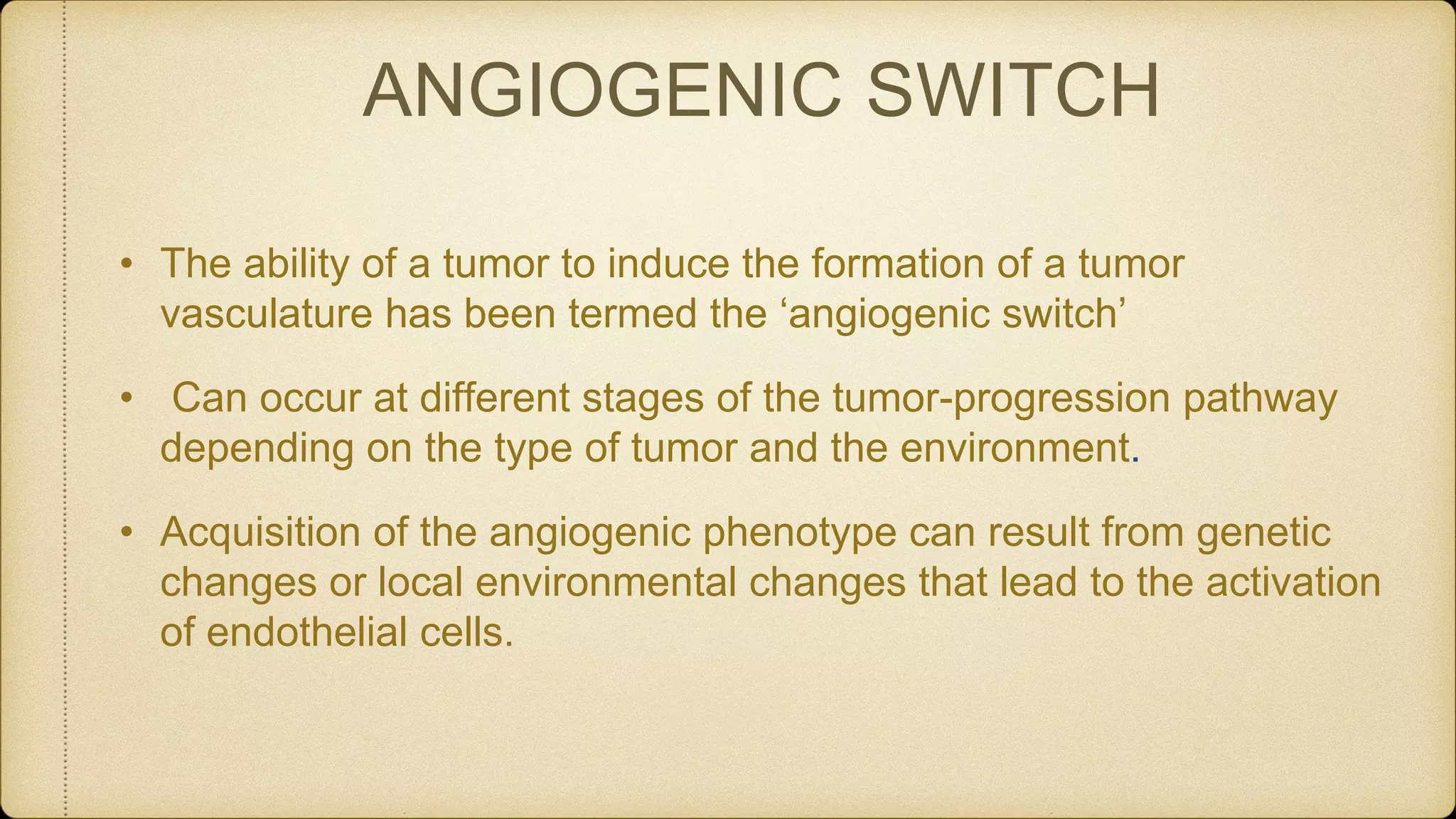 ANGIOGENIC SWITCH

• The ability of a tumor to induce the formation of a tumor vasculature has been termed the ‘angiogenic switch’

• Can occur at different stages of the tumor-progression pathway depending on the type of tumor and the environment.

• Acquisition of the angiogenic phenotype can result from genetic changes or local environmental changes that lead to the activation of endothelial cells.